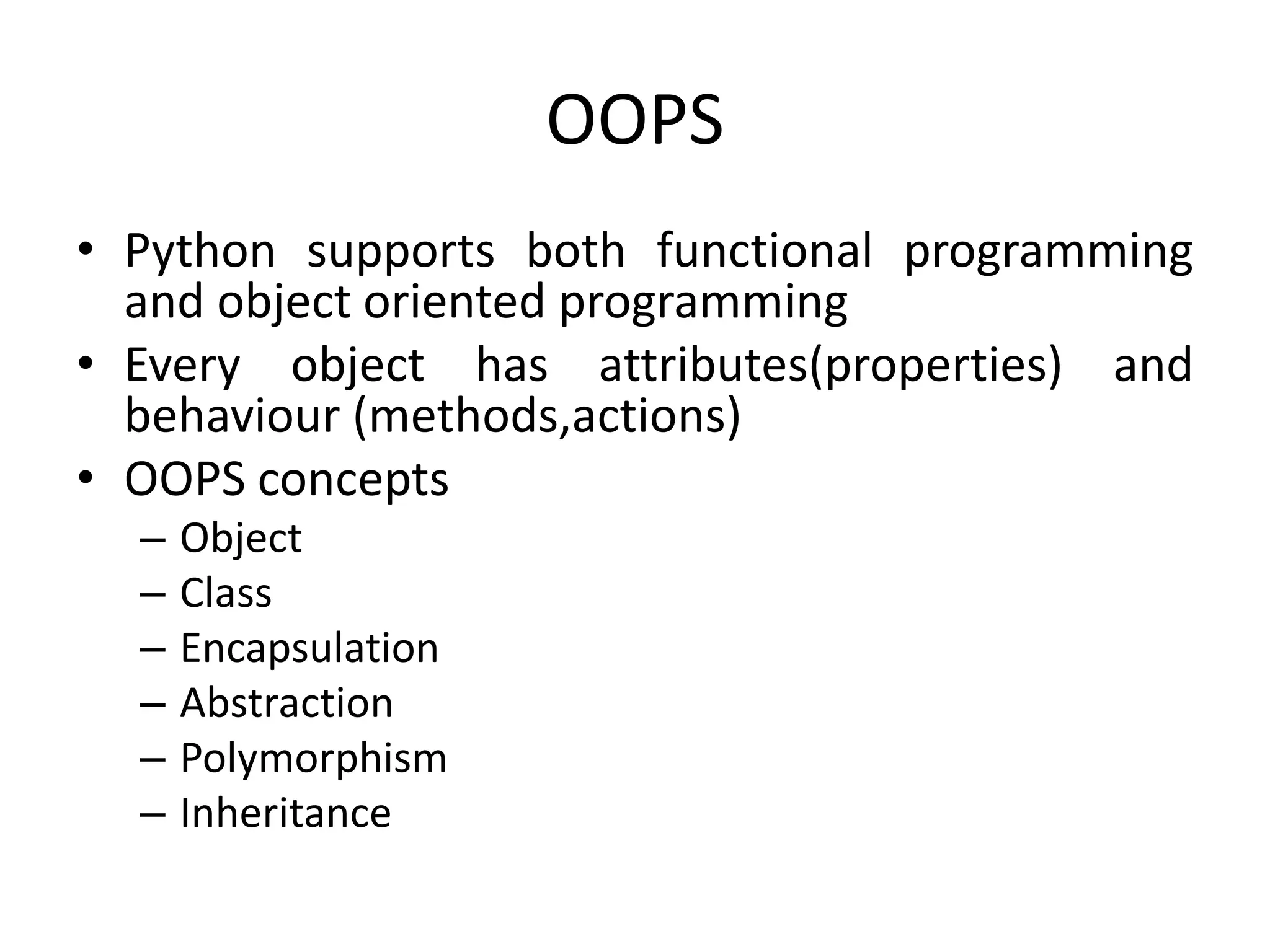 OOPS

• Python supports both functional programming and object oriented programming

• Every object has attributes(properties) and behaviour (methods,actions)

• OOPS concepts
– Object
– Class
– Encapsulation
– Abstraction
– Polymorphism
– Inheritance